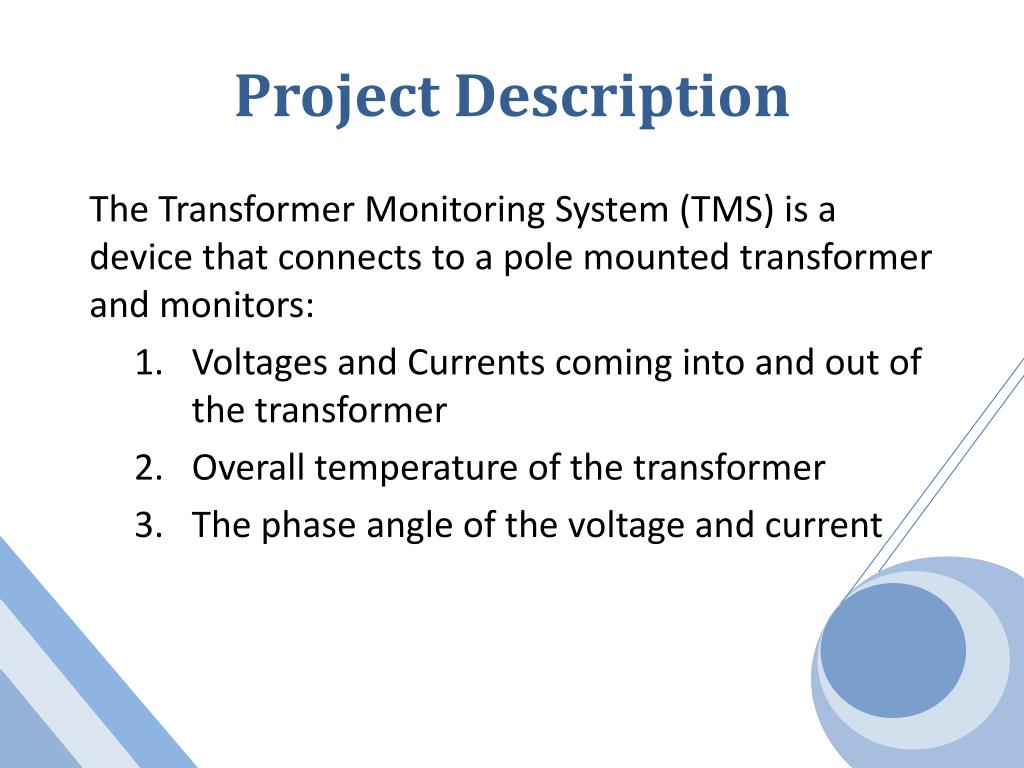 Project Description

The Transformer Monitoring System (TMS) is a device that connects to a pole mounted transformer and monitors:

1. Voltages and Currents coming into and out of the transformer
2. Overall temperature of the transformer
3. The phase angle of the voltage and current